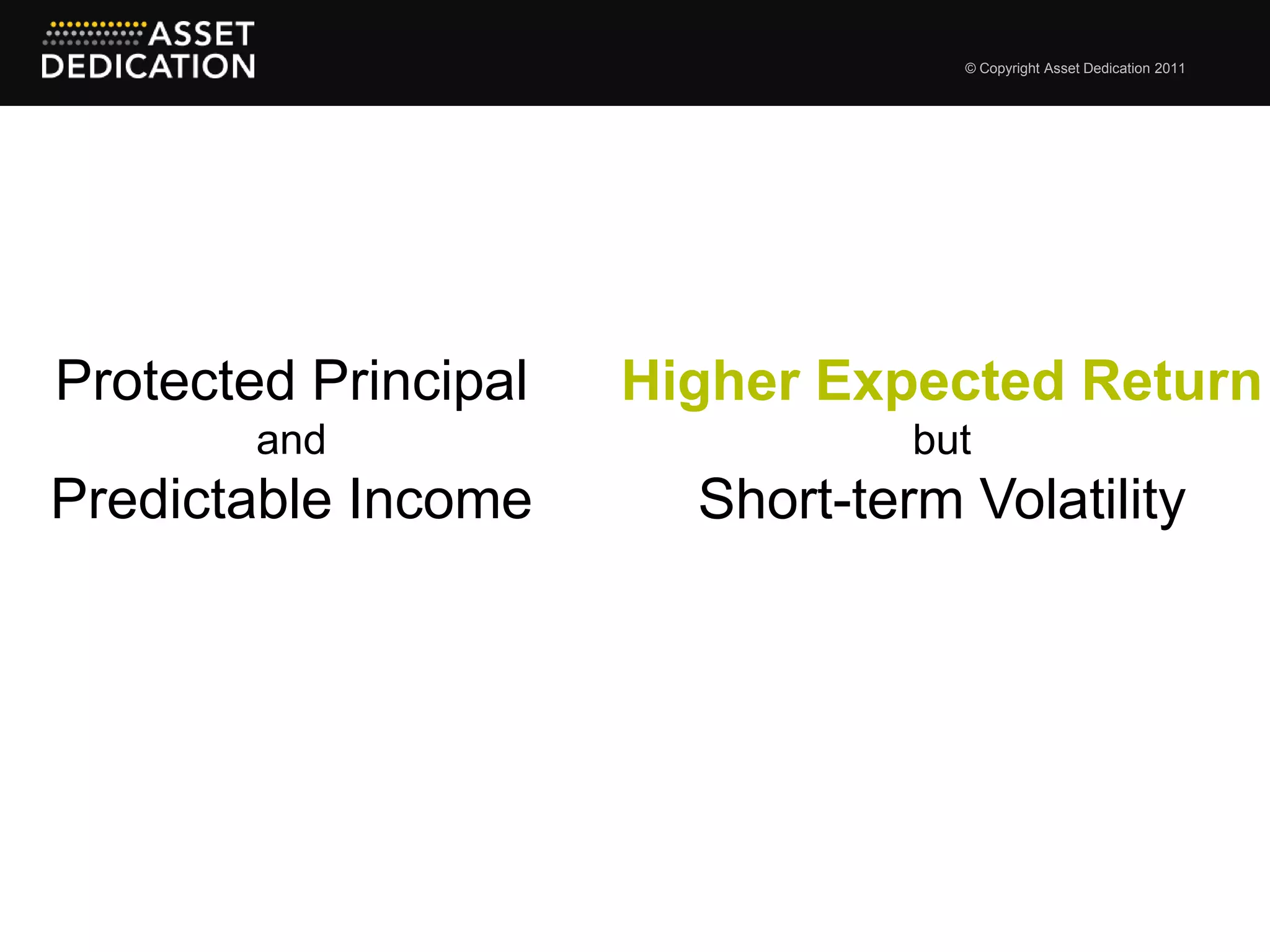 ASSET DEDICATION

© Copyright Asset Dedication 2011

Protected Principal
and
Predictable Income

Higher Expected Return
but
Short-term Volatility